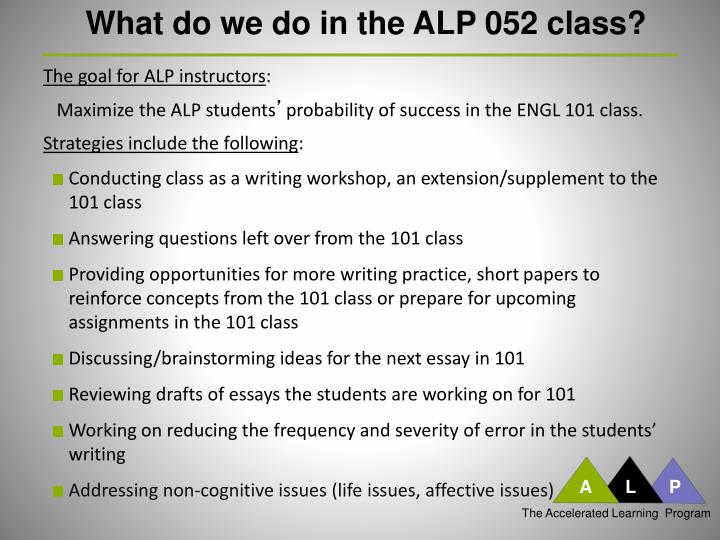 What do we do in the ALP 052 class?

The goal for ALP instructors:

Maximize the ALP students' probability of success in the ENGL 101 class.

Strategies include the following:

Conducting class as a writing workshop, an extension/supplement to the 101 class

Answering questions left over from the 101 class

Providing opportunities for more writing practice, short papers to reinforce concepts from the 101 class or prepare for upcoming assignments in the 101 class

Discussing/brainstorming ideas for the next essay in 101

Reviewing drafts of essays the students are working on for 101

Working on reducing the frequency and severity of error in the students' writing

Addressing non-cognitive issues (life issues, affective issues)

A L P
The Accelerated Learning Program